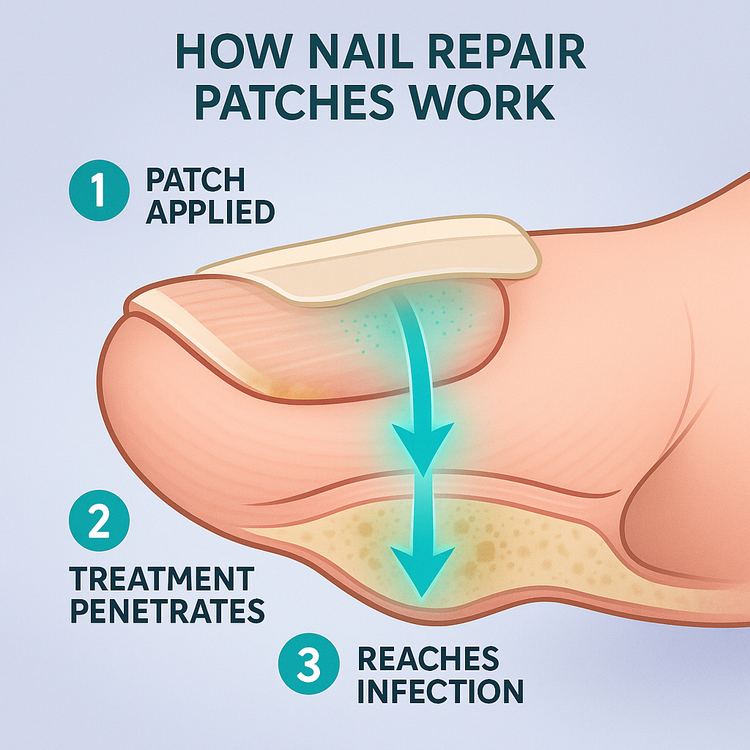 HOW NAIL REPAIR PATCHES WORK

1 PATCH APPLIED

2 TREATMENT PENETRATES

3 REACHES INFECTION